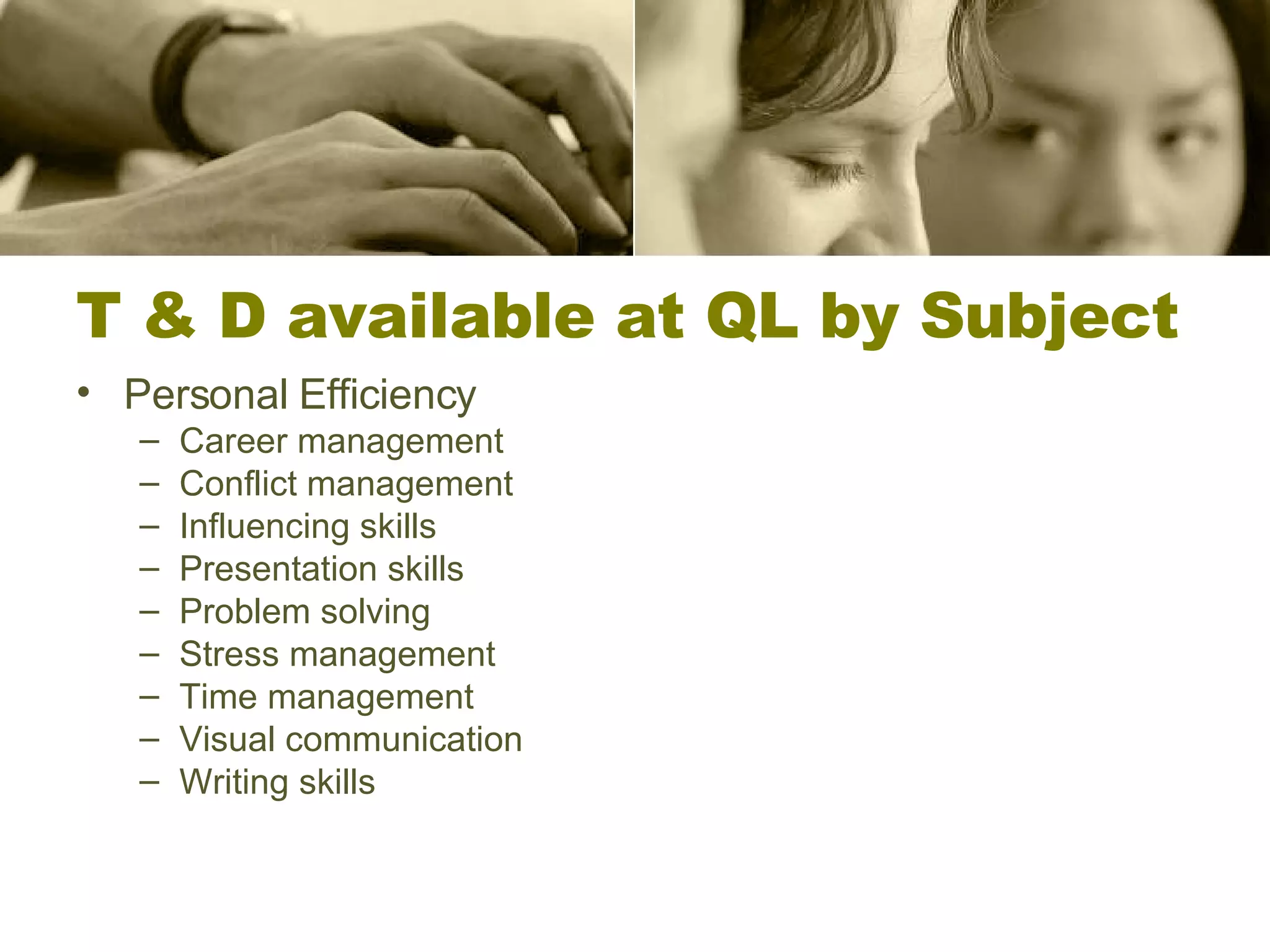 T & D available at QL by Subject

• Personal Efficiency
– Career management
– Conflict management
– Influencing skills
– Presentation skills
– Problem solving
– Stress management
– Time management
– Visual communication
– Writing skills